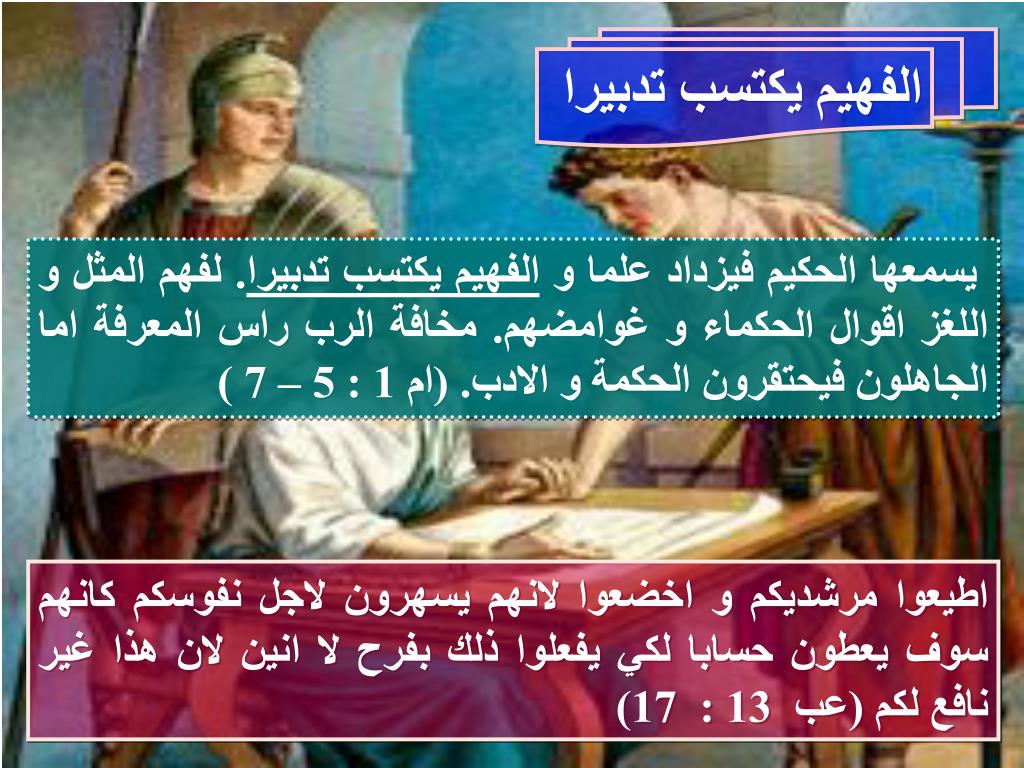 الفهيم يكتسب تدبيرا

يسمعها الحكيم فيزداد علما و الفهيم يكتسب تدبيرا. لفهم المثل و اللغز اقوال الحكماء و غوامضهم. مخافة الرب راس المعرفة اما الجاهلون فيحتقرون الحكمة و الادب. (ام 1 : 5 – 7 )

اطيعوا مرشديكم و اخضعوا لانهم يسهرون لاجل نفوسكم كانهم سوف يعطون حسابا لكي يفعلوا ذلك بفرح لا انين لان هذا غير نافع لكم (عب 13 : 17)